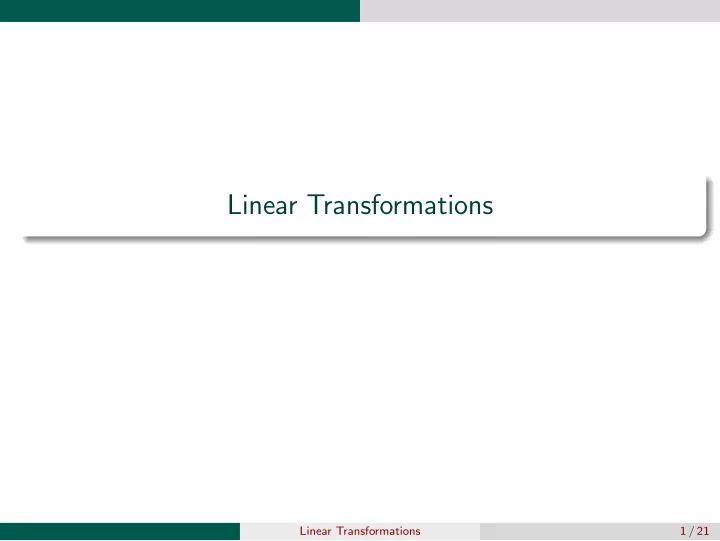 Linear Transformations

Linear Transformations

1 / 21